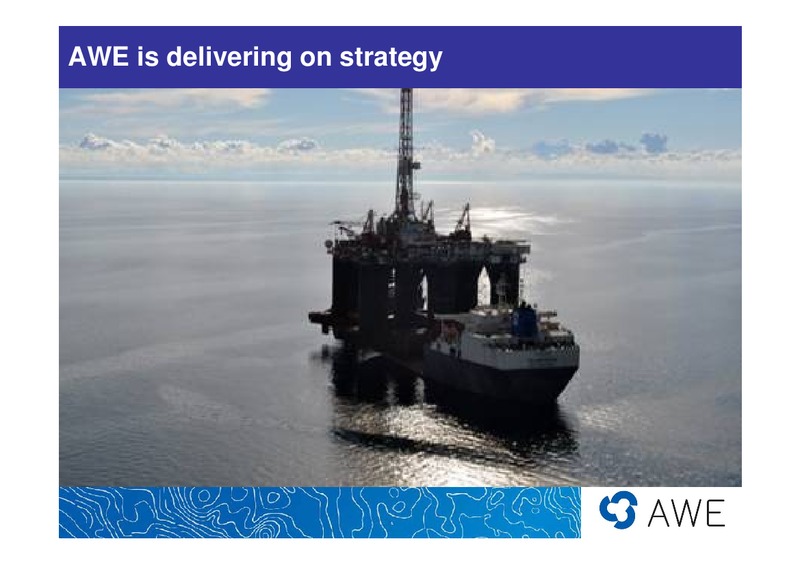 AWE is delivering on strategy

AWE